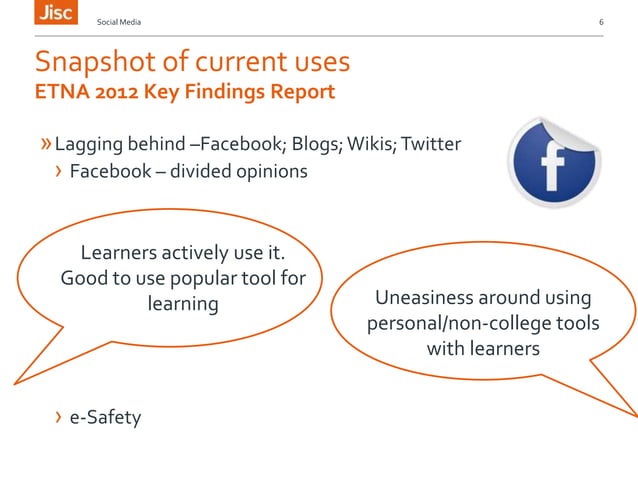 Jisc

Social Media

6

Snapshot of current uses
ETNA 2012 Key Findings Report

» Lagging behind –Facebook; Blogs; Wikis; Twitter
› Facebook – divided opinions

f

Learners actively use it. Good to use popular tool for learning

Uneasiness around using personal/non-college tools with learners

› e-Safety